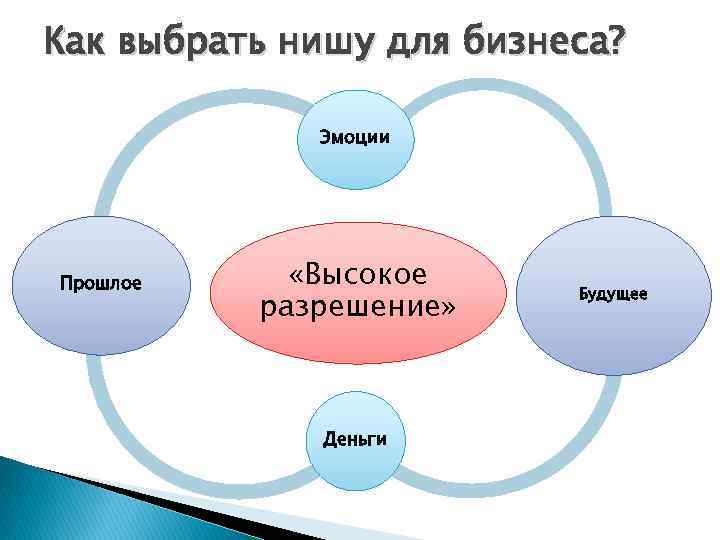 Как выбрать нишу для бизнеса?

Эмоции

Прошлое

«Высокое разрешение»

Будущее

Деньги